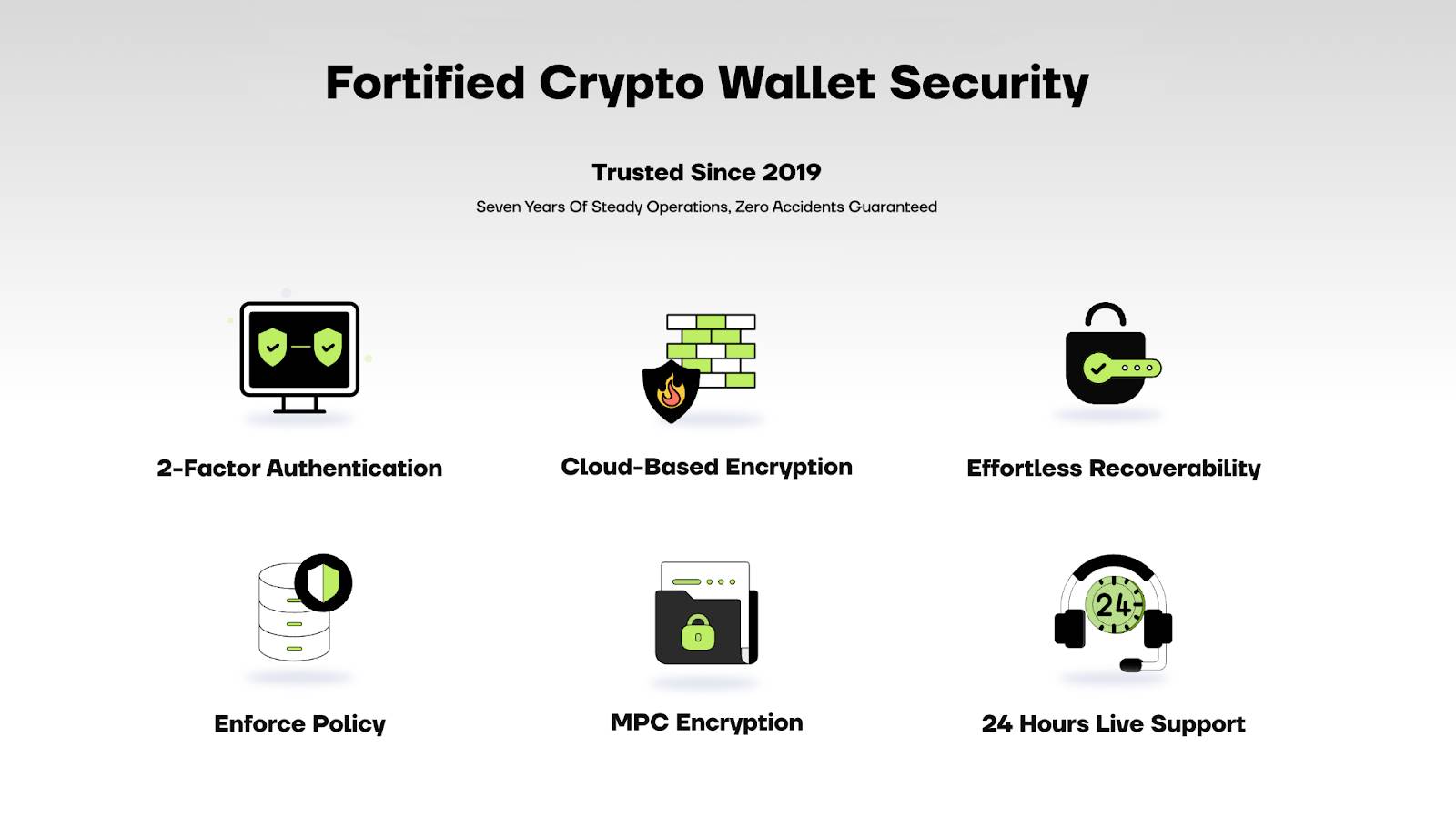 Fortified Crypto Wallet Security

Trusted Since 2019

Seven Years Of Steady Operations, Zero Accidents Guaranteed

2-Factor Authentication

Cloud-Based Encryption

Effortless Recoverability

Enforce Policy

MPC Encryption

24
24 Hours Live Support